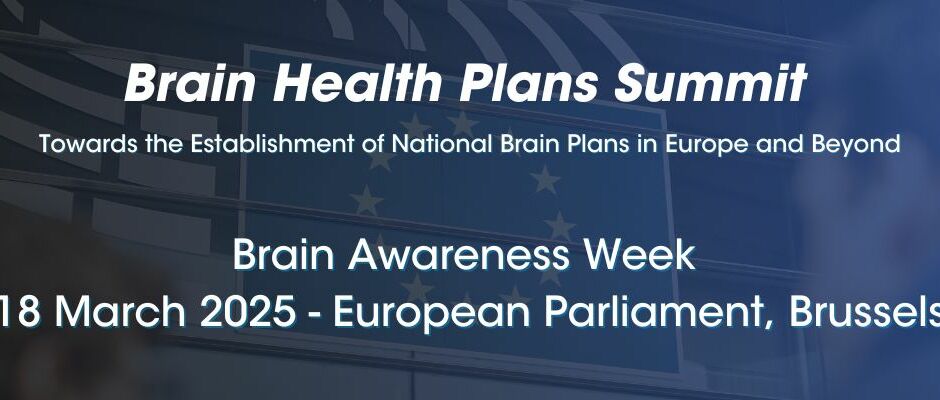 Brain Health Plans Summit
Towards the Establishment of National Brain Plans in Europe and Beyond

Brain Awareness Week
18 March 2025 - European Parliament, Brussels